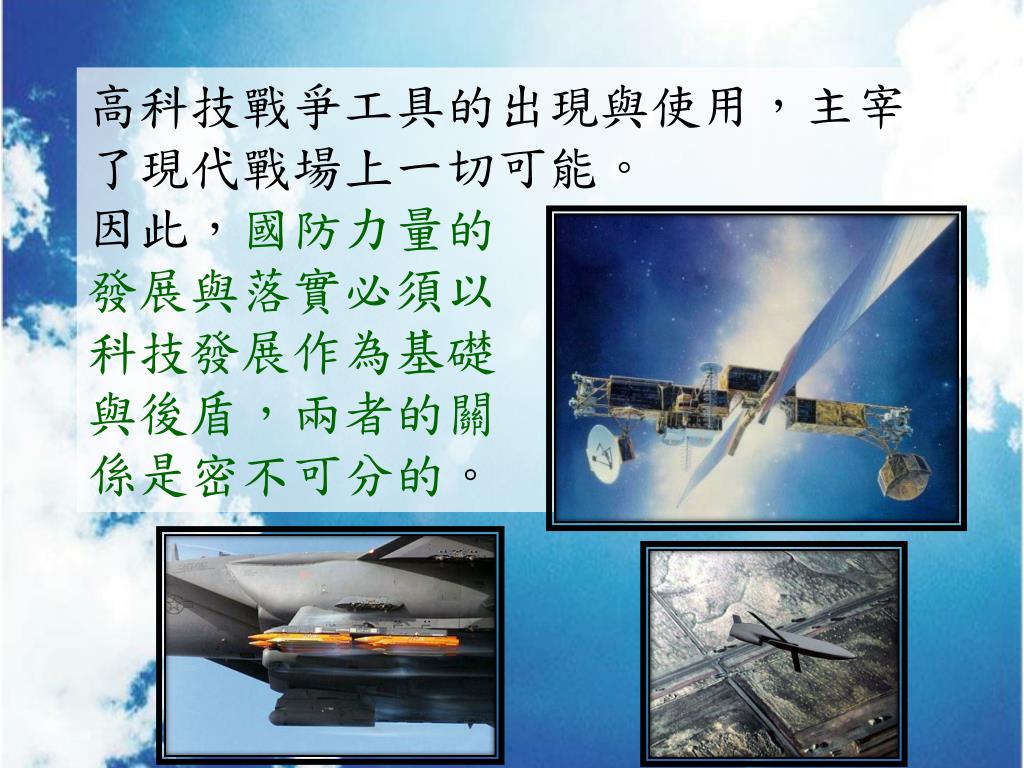 高科技戰爭工具的出現與使用，主宰了現代戰場上一切可能。

因此，國防力量的發展與落實必須以科技發展作為基礎與後盾，兩者的關係是密不可分的。